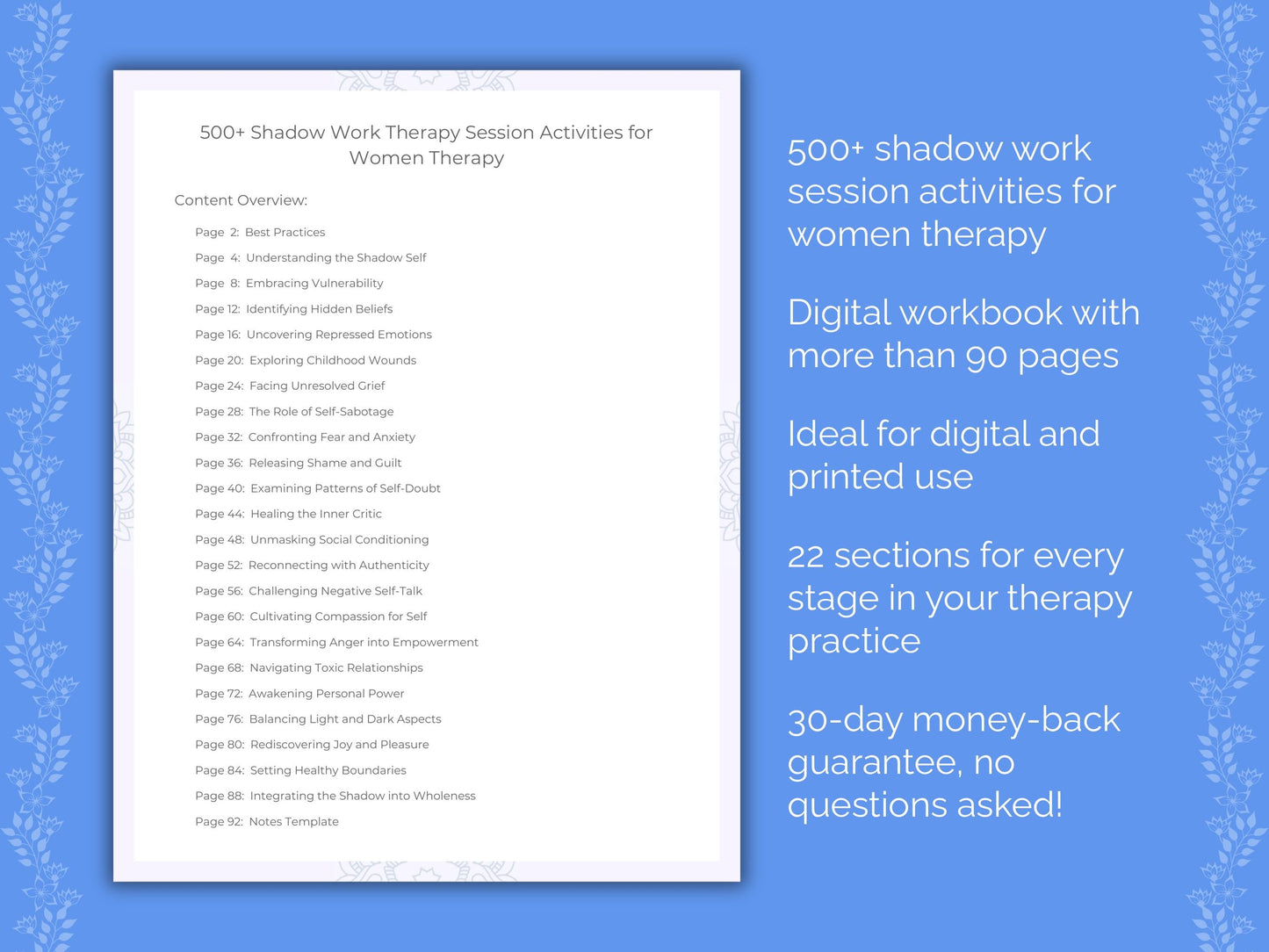 500+ Shadow Work Therapy Session Activities for Women Therapy

Content Overview:

Page 2: Best Practices
Page 4: Understanding the Shadow Self
Page 8: Embracing Vulnerability
Page 12: Identifying Hidden Beliefs
Page 16: Uncovering Repressed Emotions
Page 20: Exploring Childhood Wounds
Page 24: Facing Unresolved Grief
Page 28: The Role of Self-Sabotage
Page 32: Confronting Fear and Anxiety
Page 36: Releasing Shame and Guilt
Page 40: Examining Patterns of Self-Doubt
Page 44: Healing the Inner Critic
Page 48: Unmasking Social Conditioning
Page 52: Reconnecting with Authenticity
Page 56: Challenging Negative Self-Talk
Page 60: Cultivating Compassion for Self
Page 64: Transforming Anger into Empowerment
Page 68: Navigating Toxic Relationships
Page 72: Awakening Personal Power
Page 76: Balancing Light and Dark Aspects
Page 80: Rediscovering Joy and Pleasure
Page 84: Setting Healthy Boundaries
Page 88: Integrating the Shadow into Wholeness
Page 92: Notes Template

500+ shadow work session activities for women therapy

Digital workbook with more than 90 pages

Ideal for digital and printed use

22 sections for every stage in your therapy practice

30-day money-back guarantee, no questions asked!